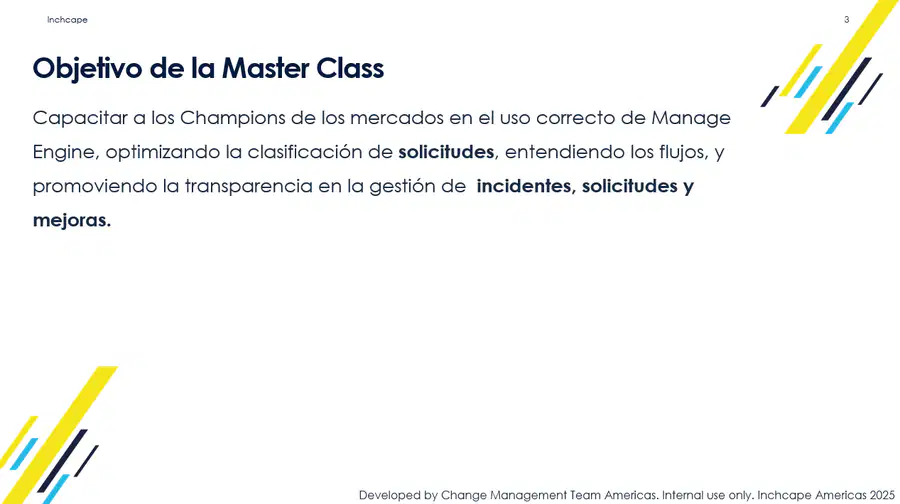 Inchcape

3

Objetivo de la Master Class

Capacitar a los Champions de los mercados en el uso correcto de Manage Engine, optimizando la clasificación de solicitudes, entendiendo los flujos, y promoviendo la transparencia en la gestión de incidentes, solicitudes y mejoras.

Developed by Change Management Team Americas. Internal use only. Inchcape Americas 2025